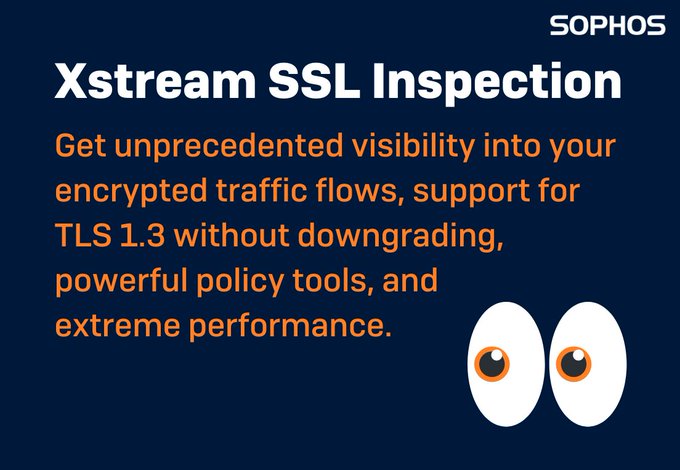 SOPHOS

Xstream SSL Inspection

Get unprecedented visibility into your encrypted traffic flows, support for TLS 1.3 without downgrading, powerful policy tools, and extreme performance.